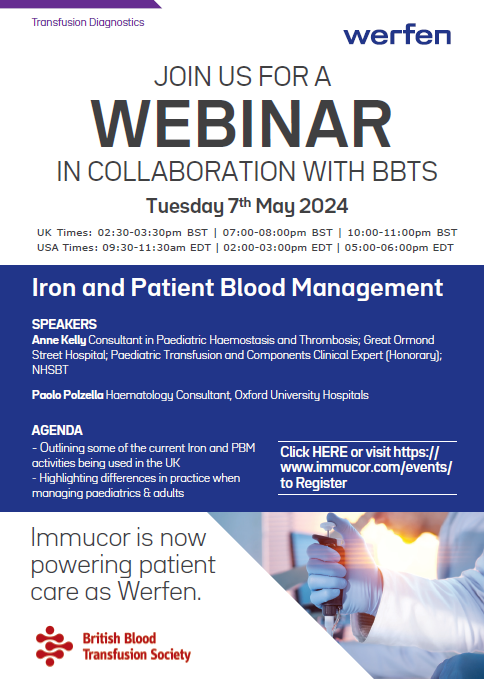 Transfusion Diagnostics

werfen

JOIN US FOR A
WEBINAR
IN COLLABORATION WITH BBTS

Tuesday 7$^{th}$ May 2024

UK Times: 02:30-03:30pm BST | 07:00-08:00pm BST | 10:00-11:00pm BST
USA Times: 09:30-11:30am EDT | 02:00-03:00pm EDT | 05:00-06:00pm EDT

Iron and Patient Blood Management

SPEAKERS
Anne Kelly Consultant in Paediatric Haemostasis and Thrombosis; Great Ormond Street Hospital; Paediatric Transfusion and Components Clinical Expert (Honorary); NHSBT

Paolo Polzella Haematology Consultant, Oxford University Hospitals

AGENDA
- Outlining some of the current Iron and PBM activities being used in the UK
- Highlighting differences in practice when managing paediatrics & adults

Click HERE or visit https://www.immucor.com/events/ to Register

Immucor is now powering patient care as Werfen.

British Blood Transfusion Society